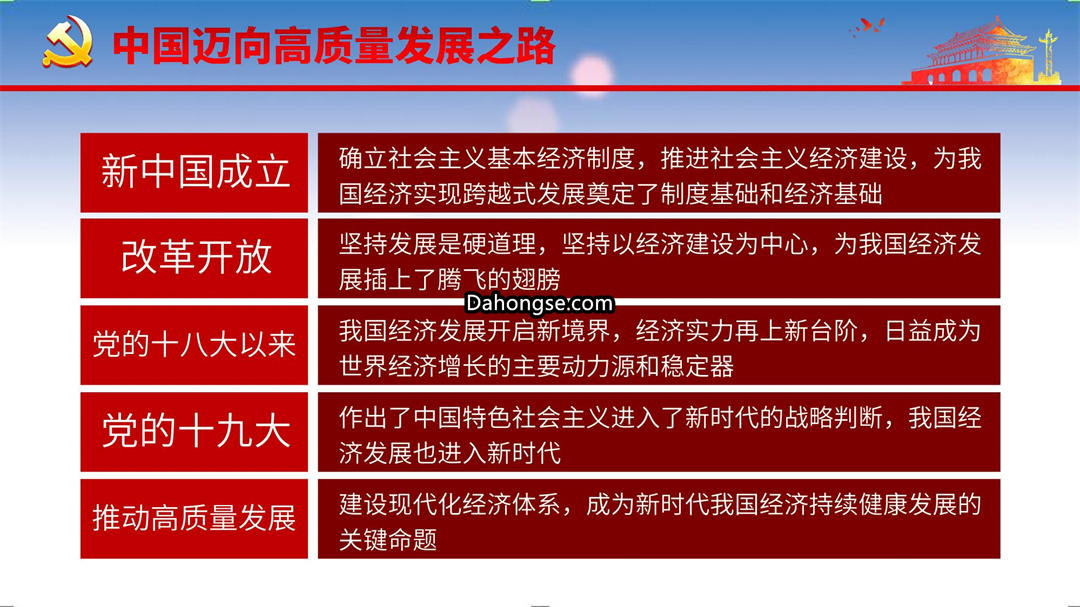 中国迈向高质量发展之路

| 新中国成立 | 确立社会主义基本经济制度，推进社会主义经济建设，为我国经济实现跨越式发展奠定了制度基础和经济基础 |
|---|---|
| 改革开放 | 坚持发展是硬道理，坚持以经济建设为中心，为我国经济发展插上了腾飞的翅膀 |
| 党的十八大以来 | 我国经济发展开启新境界，经济实力再上新台阶，日益成为世界经济增长的主要动力源和稳定器 |
| 党的十九大 | 作出了中国特色社会主义进入了新时代的战略判断，我国经济发展也进入新时代 |
| 推动高质量发展 | 建设现代化经济体系，成为新时代我国经济持续健康发展的关键命题 |

Dahongse.com